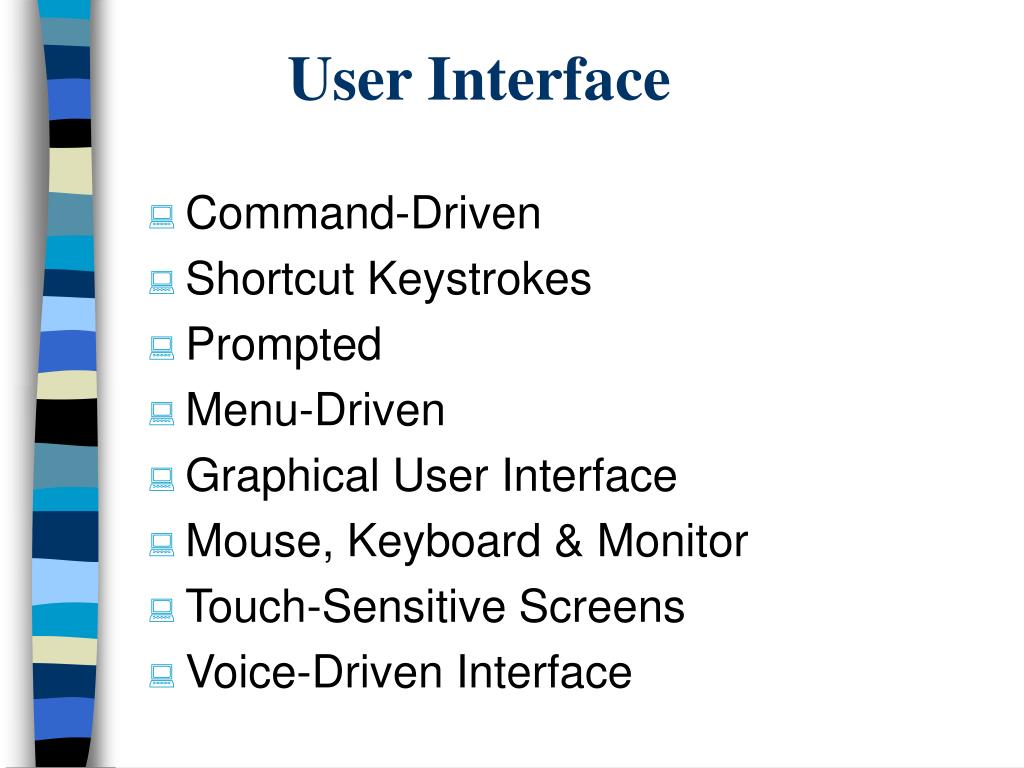 User Interface

Command-Driven
Shortcut Keystrokes
Prompted
Menu-Driven
Graphical User Interface
Mouse, Keyboard & Monitor
Touch-Sensitive Screens
Voice-Driven Interface